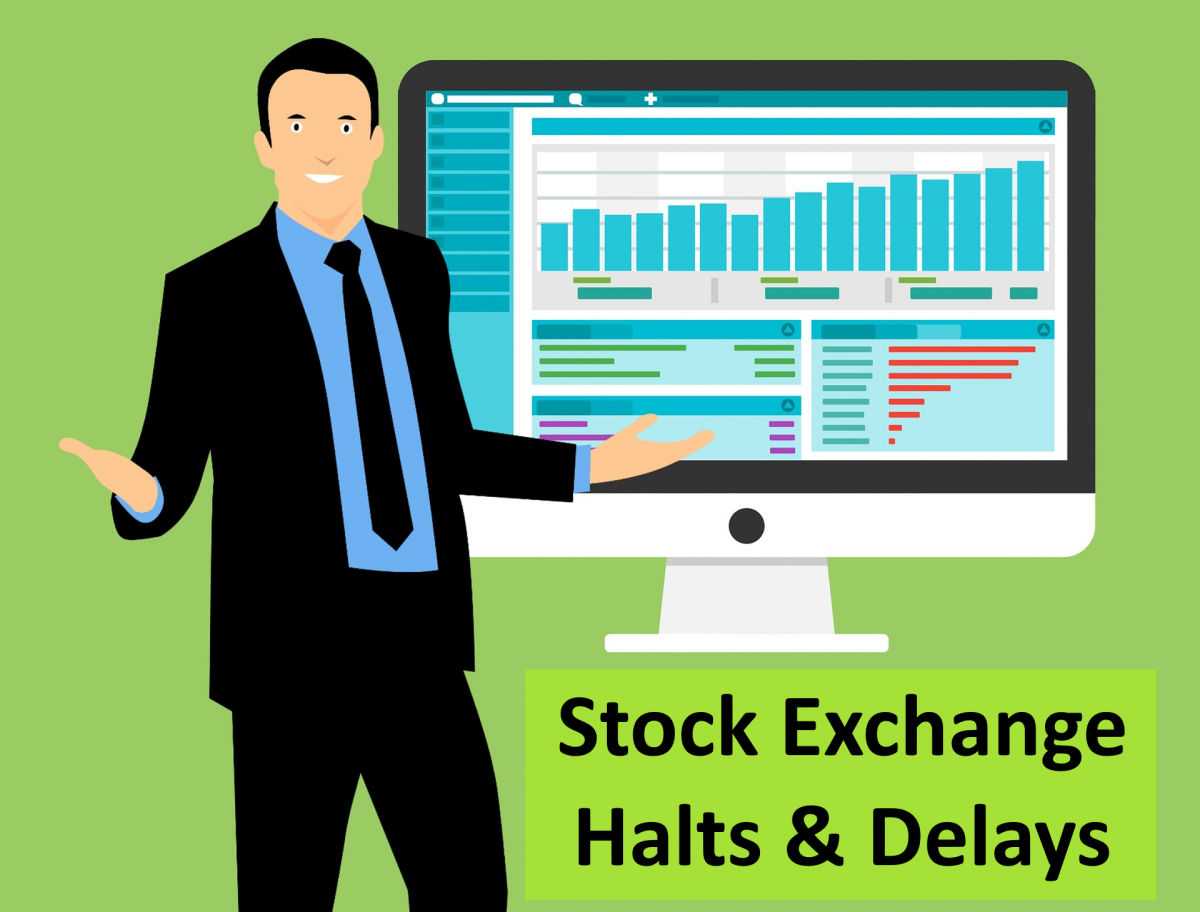 Stock Exchange
Halts & Delays